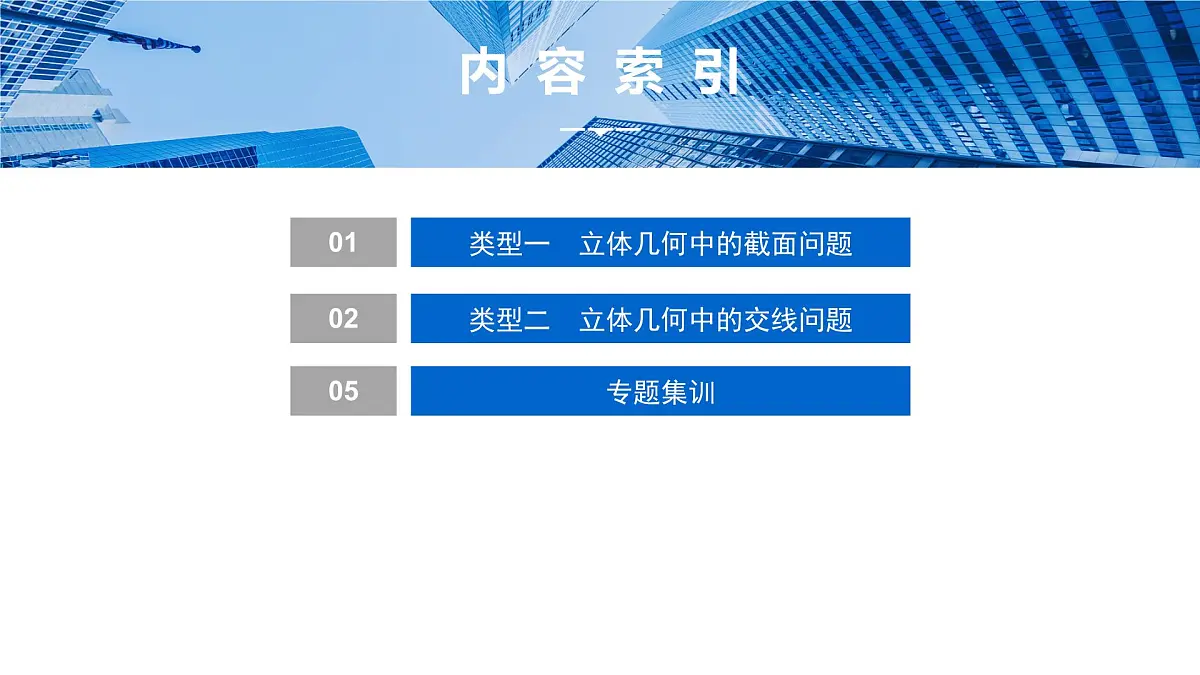 内 容 索 引

01 类型一　立体几何中的截面问题

02 类型二　立体几何中的交线问题

05 专题集训